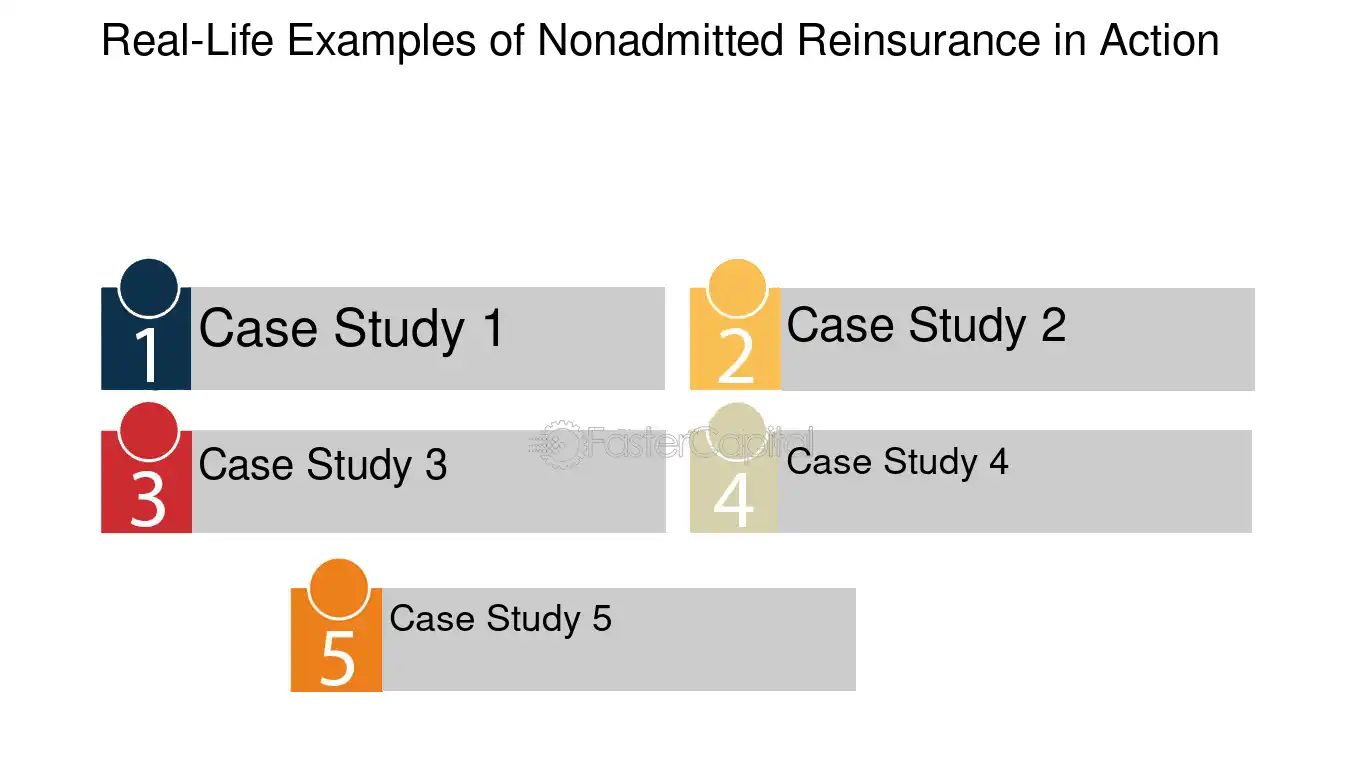 Real-Life Examples of Nonadmitted Reinsurance in Action

1 Case Study 1

2 Case Study 2

3 Case Study 3

FasterCapital

4 Case Study 4

5 Case Study 5